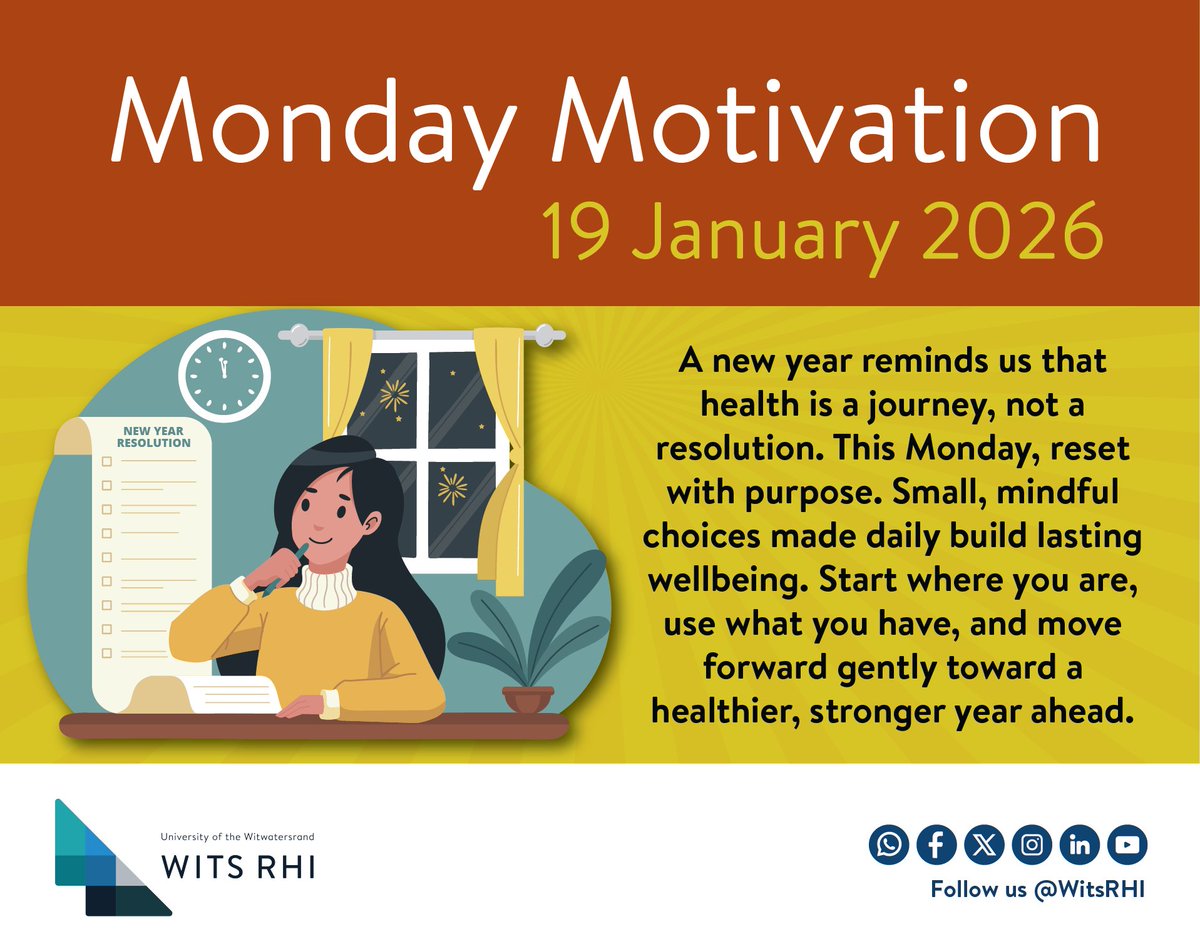 Monday Motivation
19 January 2026

NEW YEAR RESOLUTION

A new year reminds us that health is a journey, not a resolution. This Monday, reset with purpose. Small, mindful choices made daily build lasting wellbeing. Start where you are, use what you have, and move forward gently toward a healthier, stronger year ahead.

University of the Witwatersrand
WITS RHI

Follow us @WitsRHI